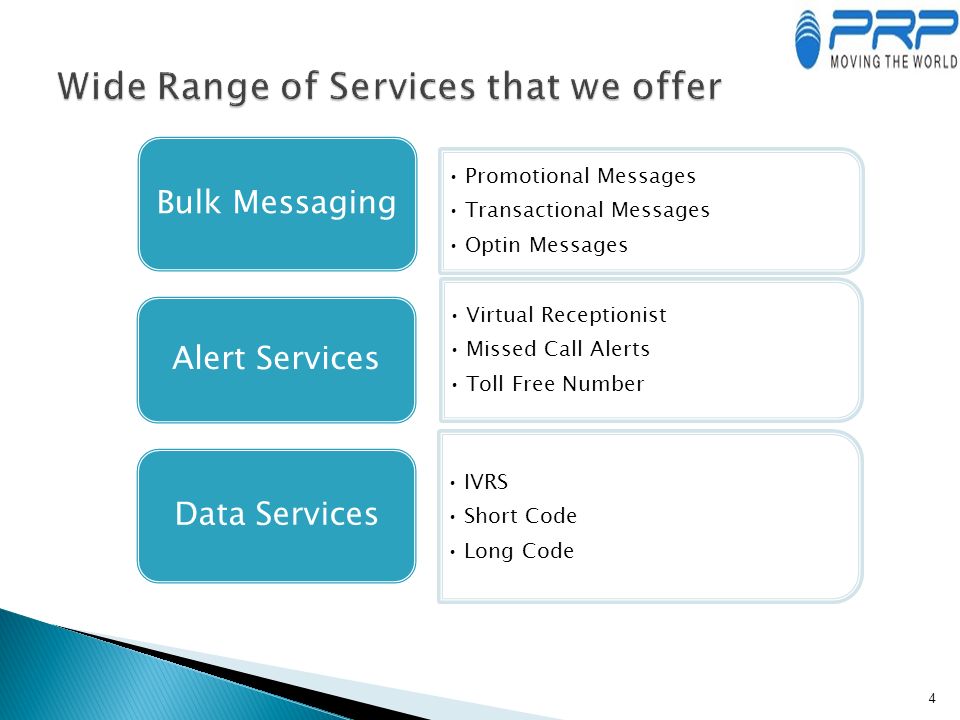 PRP
MOVING THE WORLD

Wide Range of Services that we offer

Bulk Messaging

• Promotional Messages
• Transactional Messages
• Optin Messages

Alert Services

• Virtual Receptionist
• Missed Call Alerts
• Toll Free Number

Data Services

• IVRS
• Short Code
• Long Code

4